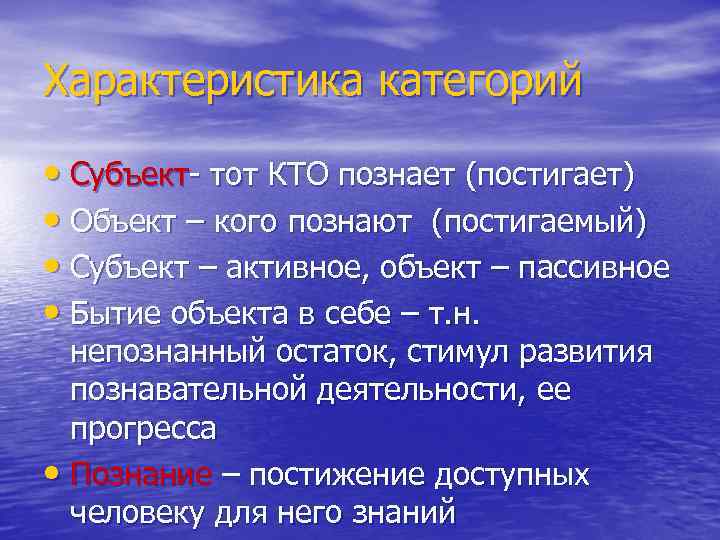 Характеристика категорий

• Субъект- тот КТО познает (постигает)
• Объект – кого познают (постигаемый)
• Субъект – активное, объект – пассивное
• Бытие объекта в себе – т.н. непознанный остаток, стимул развития познавательной деятельности, ее прогресса
• Познание – постижение доступных человеку для него знаний